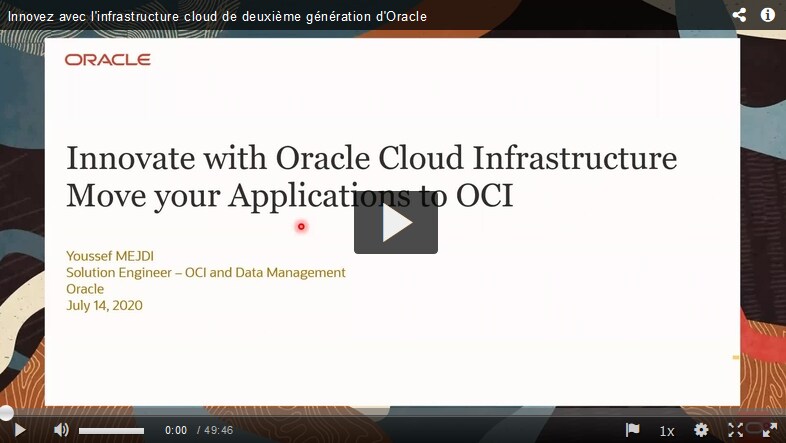 Innovez avec l'infrastructure cloud de deuxième génération d'Oracle

ORACLE

Innovate with Oracle Cloud Infrastructure
Move your Applications to OCI

Youssef MEJDI
Solution Engineer – OCI and Data Management
Oracle
July 14, 2020

0:00 / 49:46

1x